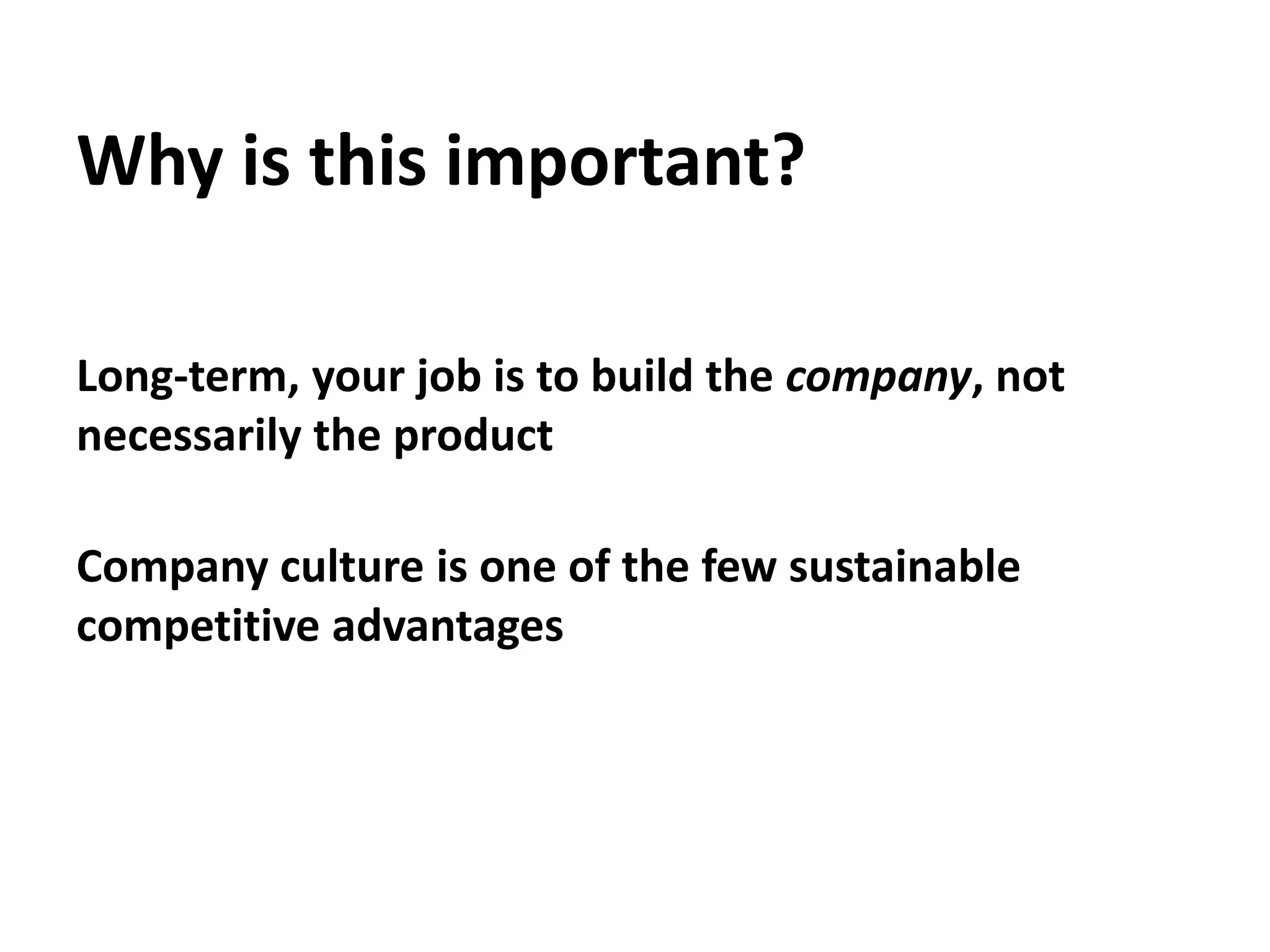 Why is this important?

Long-term, your job is to build the company, not necessarily the product

Company culture is one of the few sustainable competitive advantages